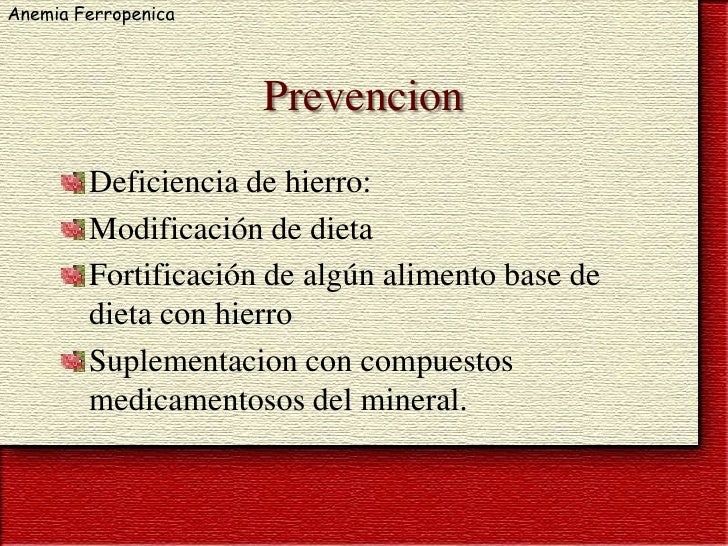 Anemia Ferropenica

Prevencion

Deficiencia de hierro:

Modificación de dieta

Fortificación de algún alimento base de dieta con hierro

Suplementacion con compuestos medicamentosos del mineral.